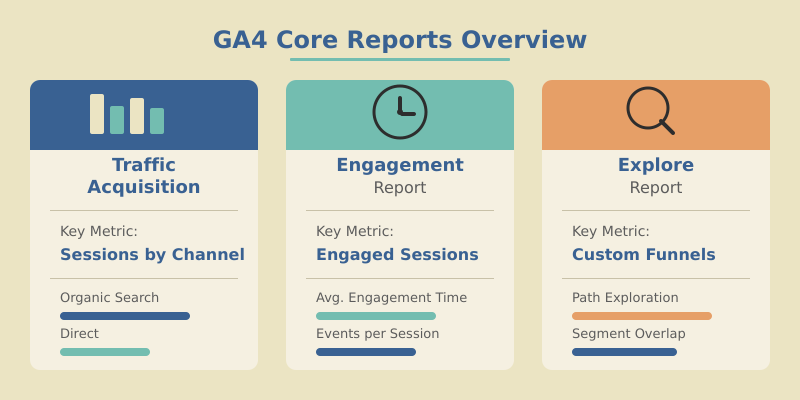 GA4 Core Reports Overview

Traffic Acquisition

Key Metric:
Sessions by Channel

Organic Search

Direct

Engagement
Report

Key Metric:
Engaged Sessions

Avg. Engagement Time

Events per Session

Explore
Report

Key Metric:
Custom Funnels

Path Exploration

Segment Overlap